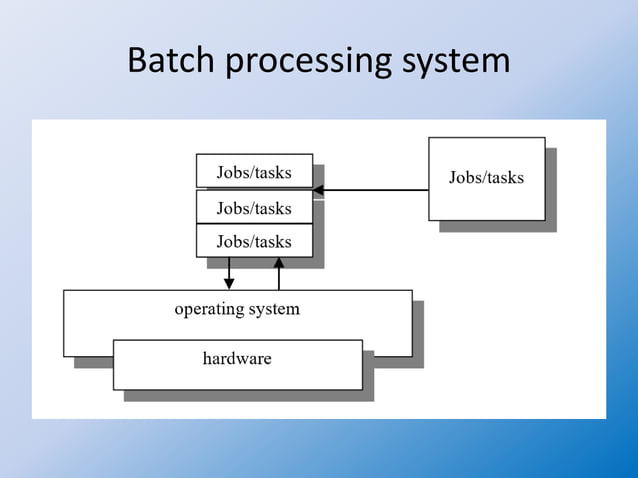 Batch processing system

Jobs/tasks
Jobs/tasks
Jobs/tasks

Jobs/tasks

operating system

hardware